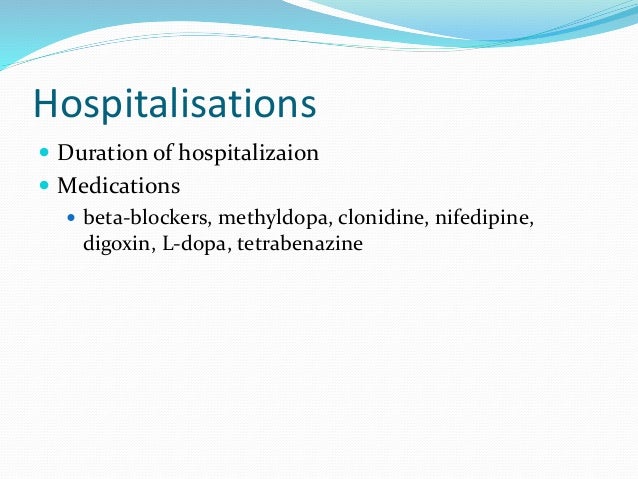 Hospitalisations

Duration of hospitalizaion

Medications

beta-blockers, methyldopa, clonidine, nifedipine, digoxin, L-dopa, tetrabenazine